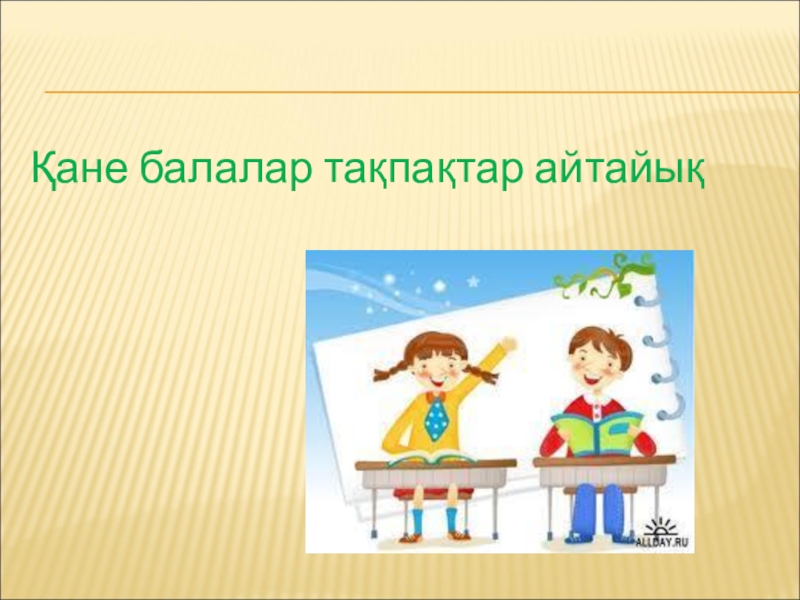 Қане балалар тақпақтар айтайық

ALLDAY.RU